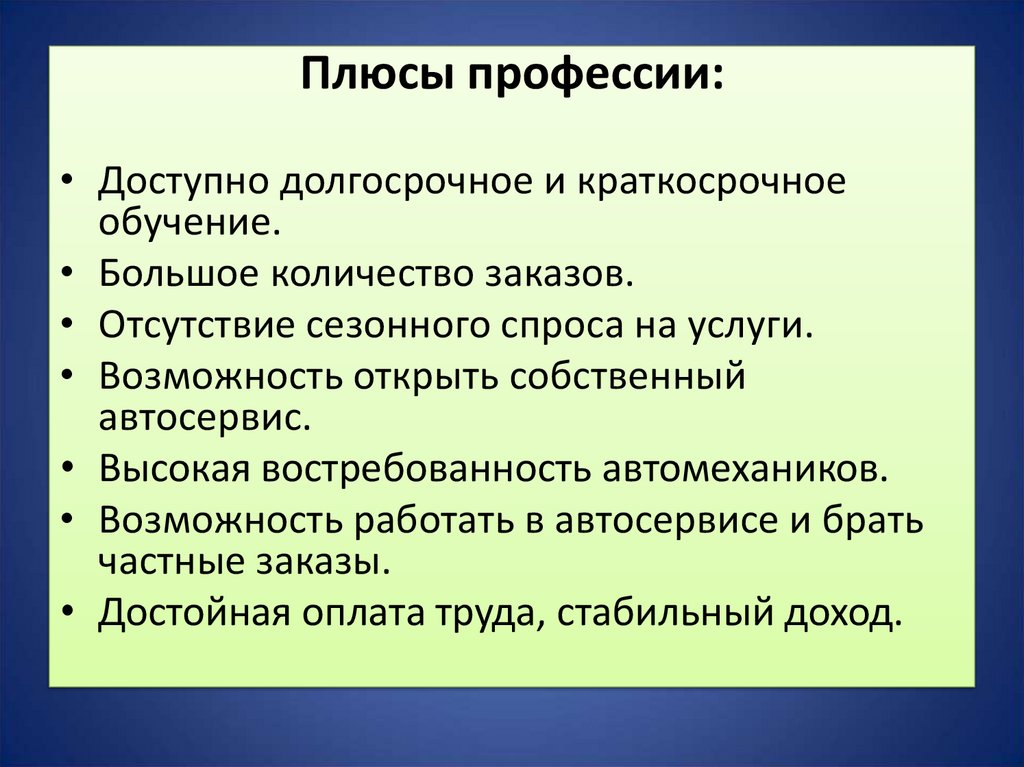 Плюсы профессии:

• Доступно долгосрочное и краткосрочное обучение.
• Большое количество заказов.
• Отсутствие сезонного спроса на услуги.
• Возможность открыть собственный автосервис.
• Высокая востребованность автомехаников.
• Возможность работать в автосервисе и брать частные заказы.
• Достойная оплата труда, стабильный доход.